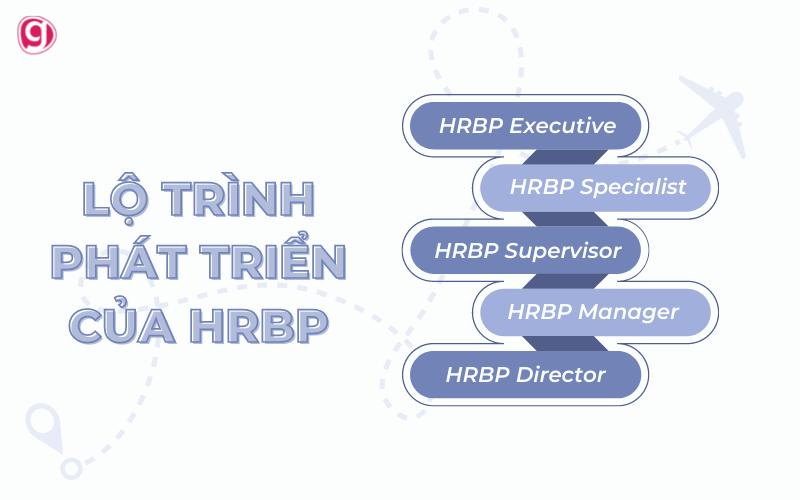 LỘ TRÌNH PHÁT TRIỂN CỦA HRBP

HRBP Executive

HRBP Specialist

HRBP Supervisor

HRBP Manager

HRBP Director